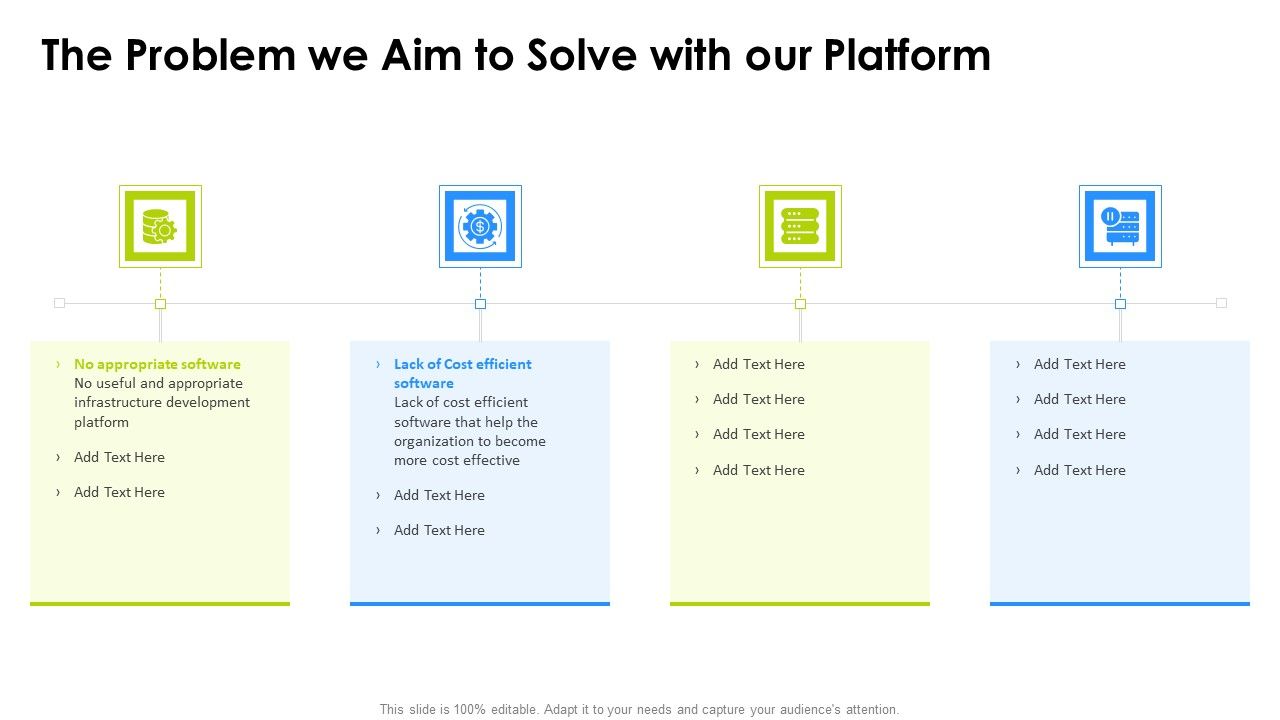 The Problem we Aim to Solve with our Platform

› No appropriate software
No useful and appropriate infrastructure development platform

› Add Text Here

› Add Text Here

› Lack of Cost efficient software
Lack of cost efficient software that help the organization to become more cost effective

› Add Text Here

› Add Text Here

› Add Text Here

› Add Text Here

› Add Text Here

› Add Text Here

› Add Text Here

› Add Text Here

› Add Text Here

› Add Text Here

This slide is 100% editable. Adapt it to your needs and capture your audience's attention.